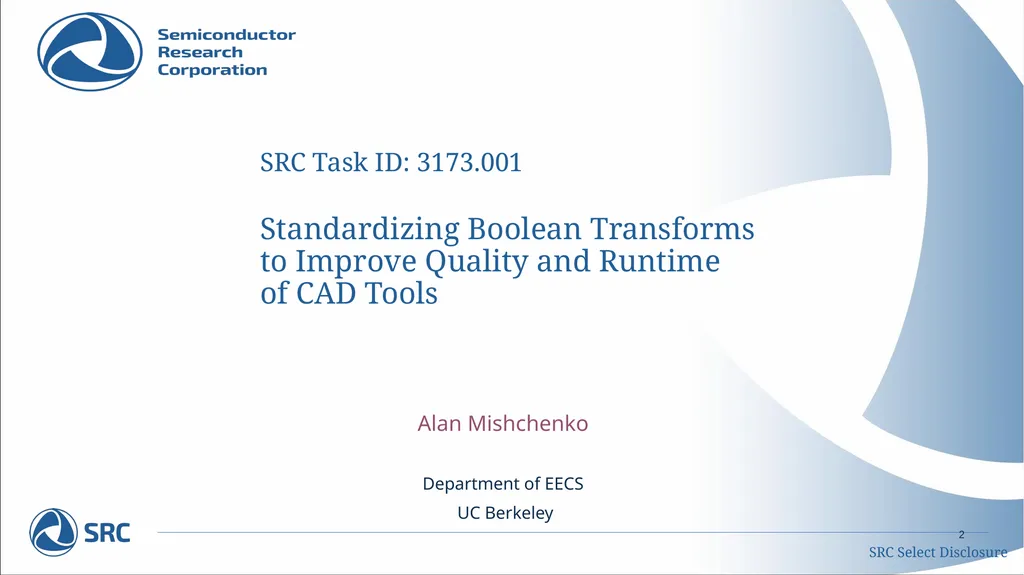 Semiconductor Research Corporation

SRC Task ID: 3173.001

Standardizing Boolean Transforms to Improve Quality and Runtime of CAD Tools

Alan Mishchenko

Department of EECS

UC Berkeley

SRC

2

SRC Select Disclosure